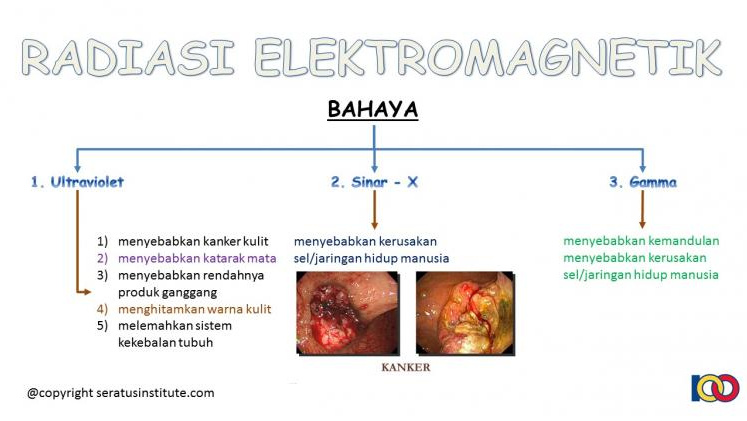 RADIASI ELEKTROMAGNETIK

BAHAYA

1. Ultraviolet

1) menyebabkan kanker kulit
2) menyebabkan katarak mata
3) menyebabkan rendahnya produk ganggang
4) menghitamkan warna kulit
5) melemahkan sistem kekebalan tubuh

2. Sinar - X

menyebabkan kerusakan sel/jaringan hidup manusia

KANKER

3. Gamma

menyebabkan kemandulan
menyebabkan kerusakan sel/jaringan hidup manusia

@copyright seratusinstitute.com